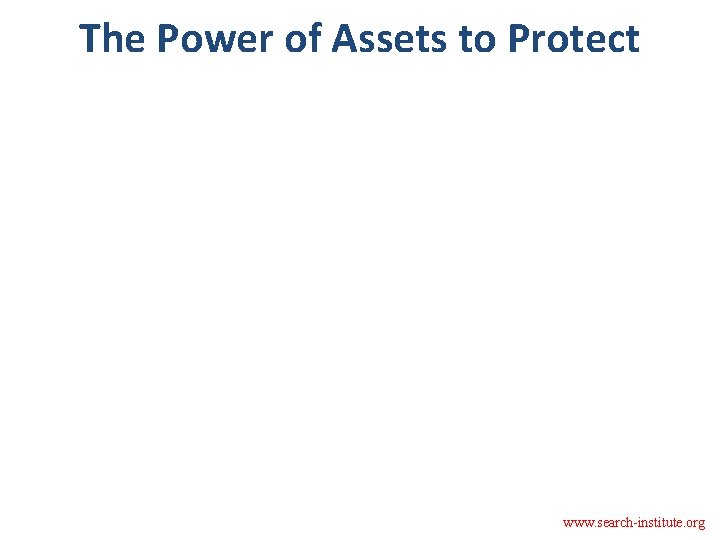 The Power of Assets to Protect

www.search-institute.org